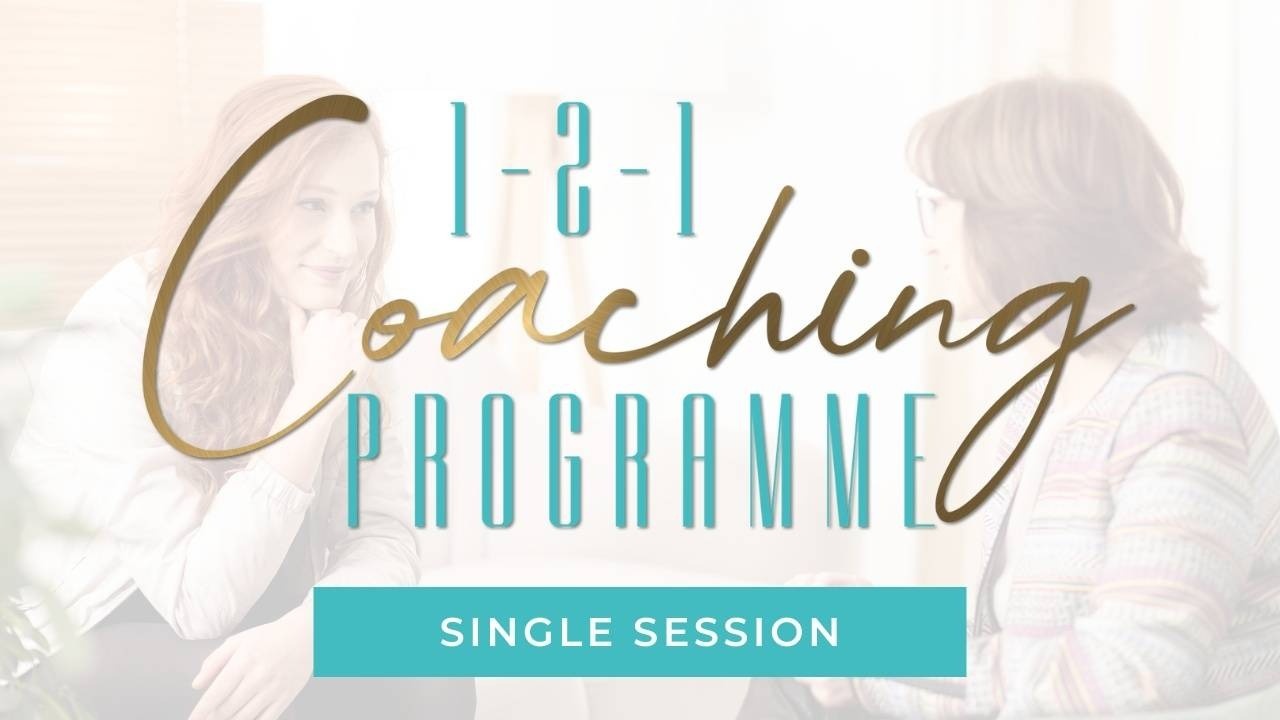 1-2-1
Coaching
PROGRAMME

SINGLE SESSION